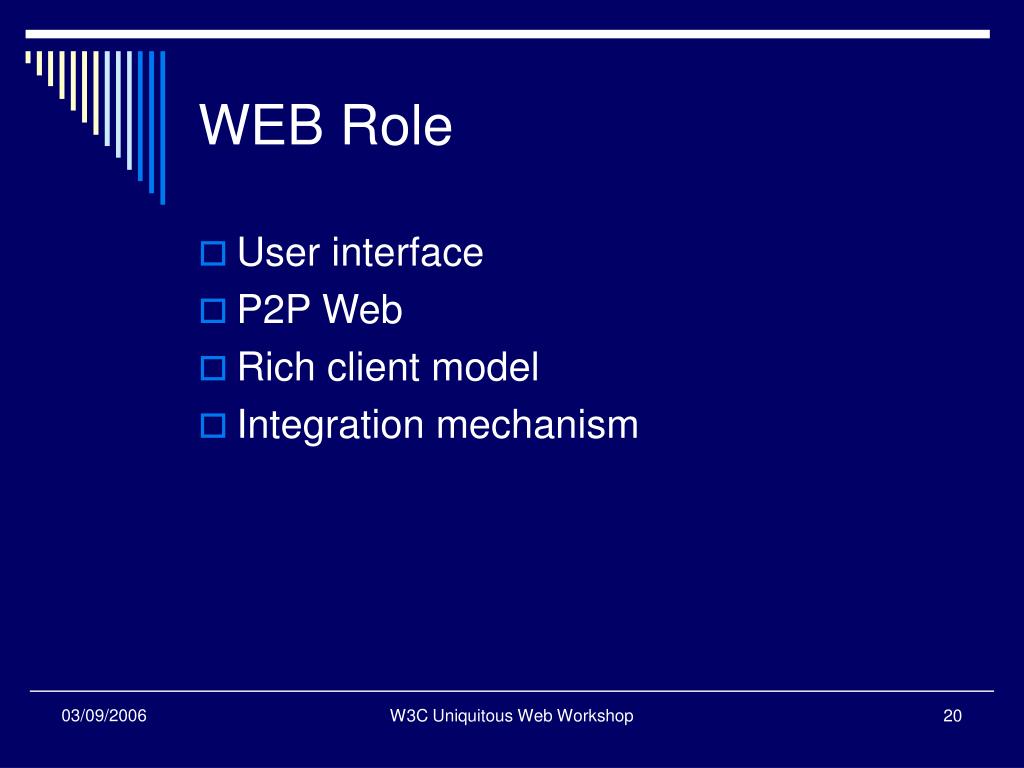 WEB Role

User interface
P2P Web
Rich client model
Integration mechanism

03/09/2006
W3C Uniquitous Web Workshop
20